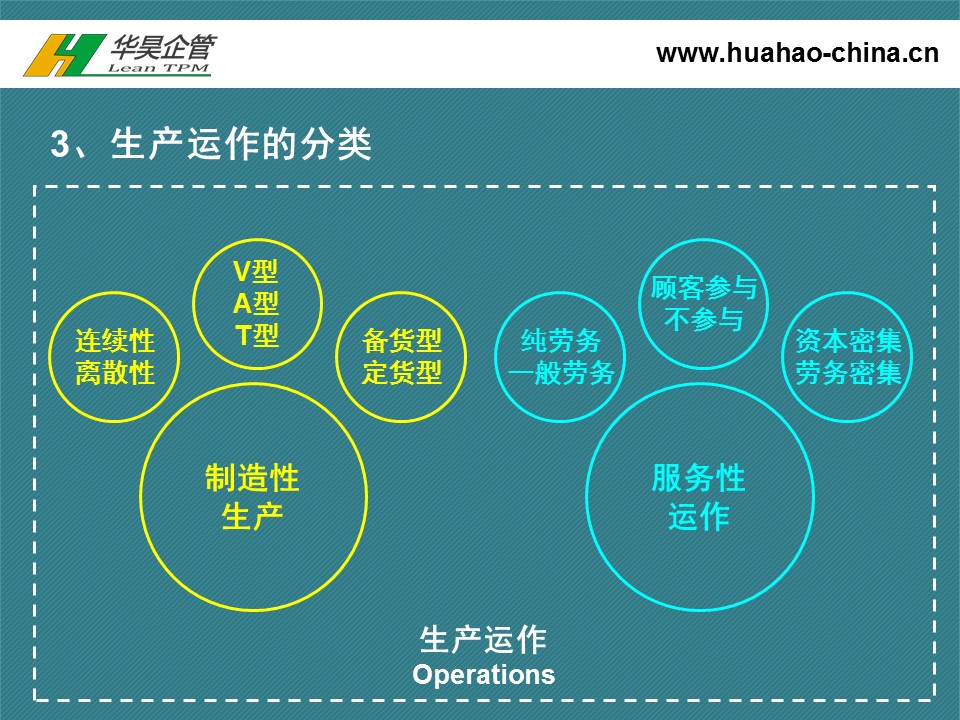 华昊企管
Lean TPM

www.huahao-china.cn

3、生产运作的分类

连续性
离散性

V型
A型
T型

备货型
定货型

制造性
生产

纯劳务
一般劳务

顾客参与
不参与

资本密集
劳务密集

服务性
运作

生产运作
Operations